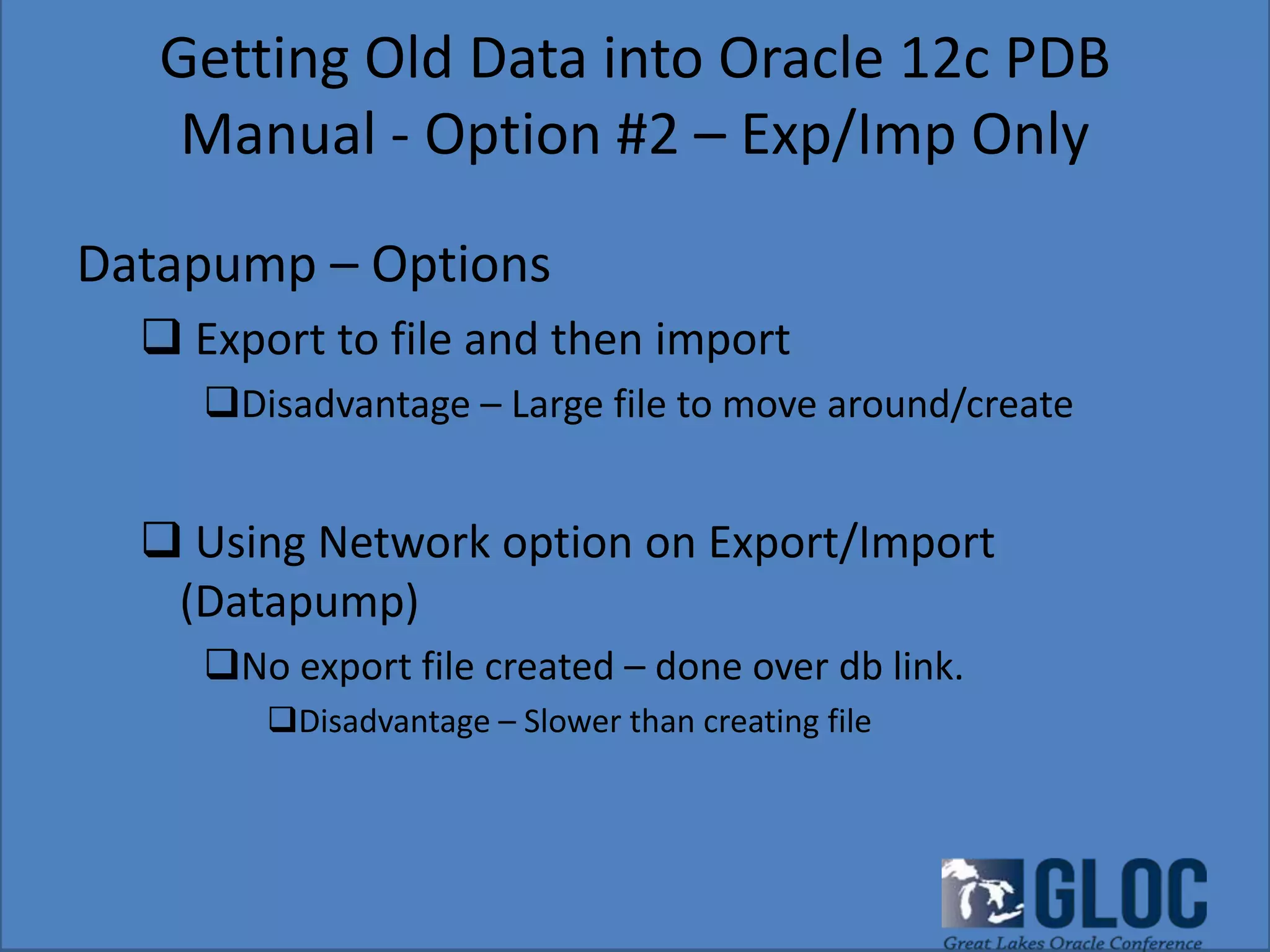 Getting Old Data into Oracle 12c PDB
Manual - Option #2 – Exp/Imp Only

Datapump – Options

❑ Export to file and then import

❑Disadvantage – Large file to move around/create

❑ Using Network option on Export/Import (Datapump)

❑No export file created – done over db link.

❑Disadvantage – Slower than creating file

GLOC
Great Lakes Oracle Conference